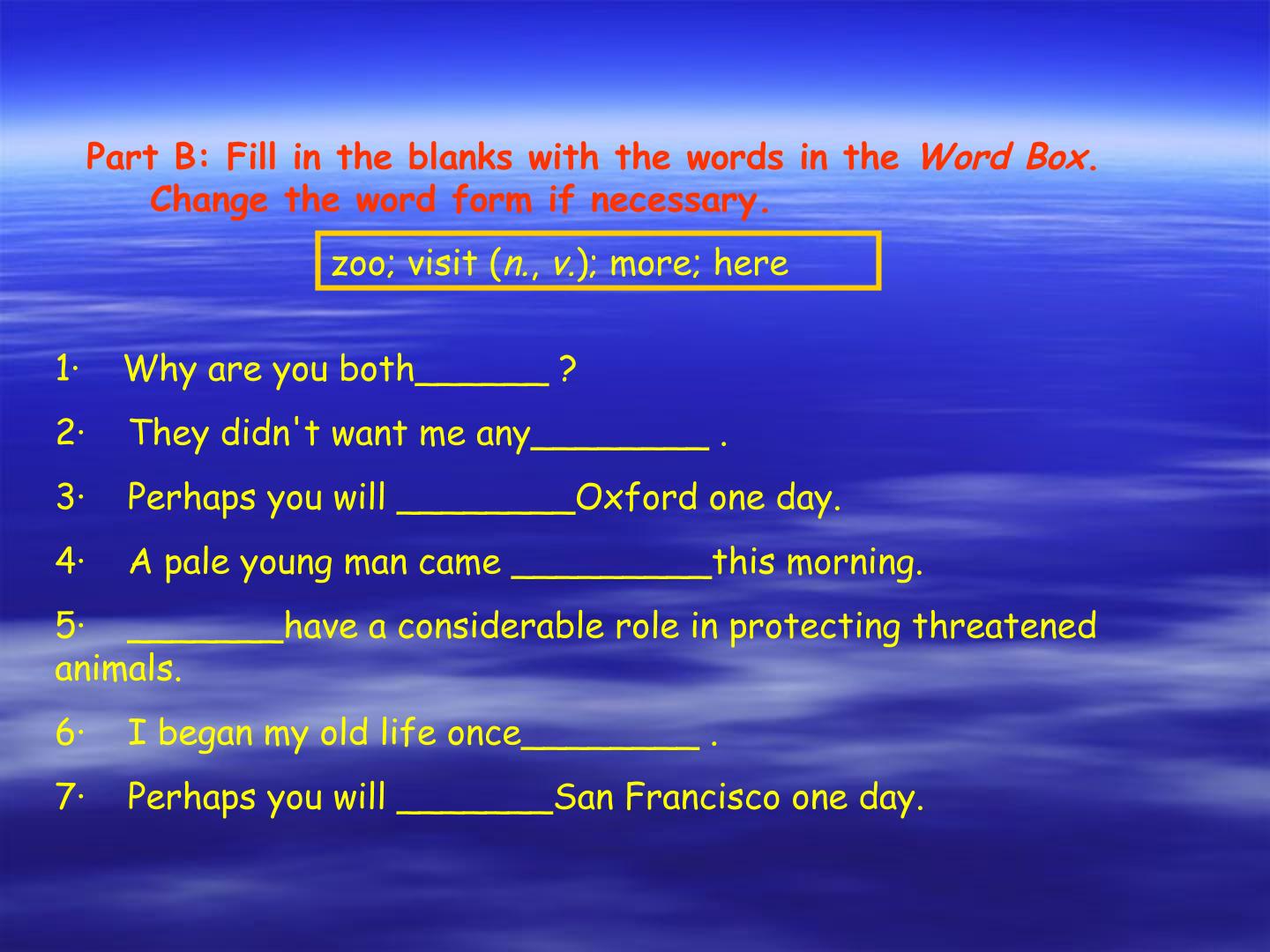 Part B: Fill in the blanks with the words in the Word Box. Change the word form if necessary.

zoo; visit (n., v.); more; here

1· Why are you both____ ?

2· They didn't want me any____ .

3· Perhaps you will ____Oxford one day.

4· A pale young man came ____this morning.

5· ____have a considerable role in protecting threatened animals.

6· I began my old life once____ .

7· Perhaps you will ____San Francisco one day.